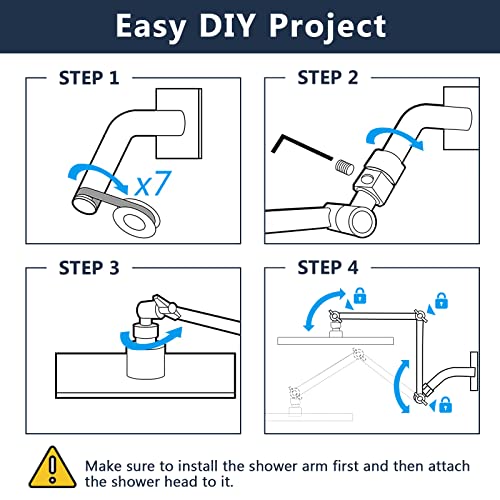 Easy DIY Project

STEP 1

x7

STEP 2

STEP 3

STEP 4

Make sure to install the shower arm first and then attach the shower head to it.